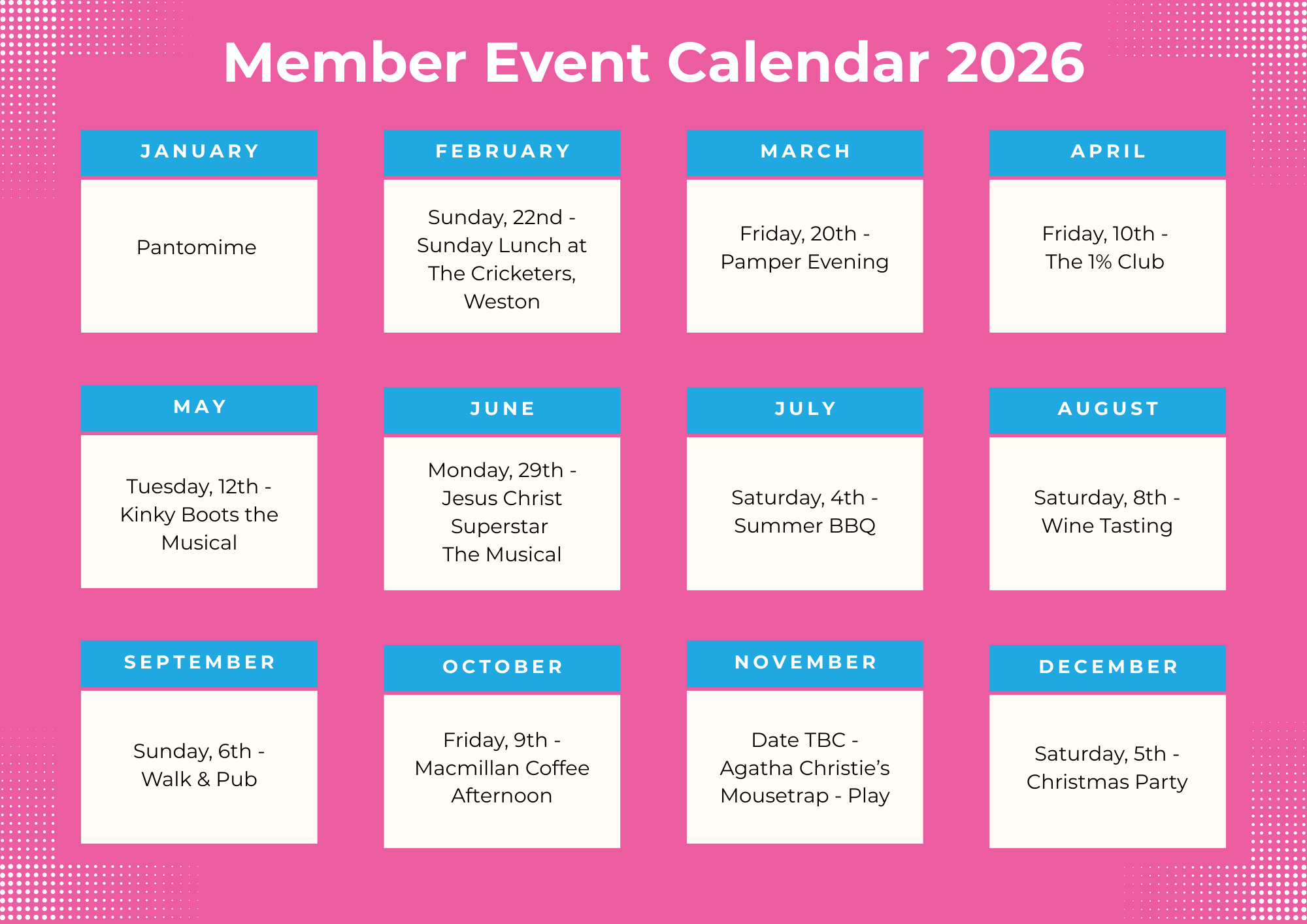 Member Event Calendar 2026

JANUARY

Pantomime

FEBRUARY

Sunday, 22nd - Sunday Lunch at The Cricketers, Weston

MARCH

Friday, 20th - Pamper Evening

APRIL

Friday, 10th - The 1% Club

MAY

Tuesday, 12th - Kinky Boots the Musical

JUNE

Monday, 29th - Jesus Christ Superstar The Musical

JULY

Saturday, 4th - Summer BBQ

AUGUST

Saturday, 8th - Wine Tasting

SEPTEMBER

Sunday, 6th - Walk & Pub

OCTOBER

Friday, 9th - Macmillan Coffee Afternoon

NOVEMBER

Date TBC - Agatha Christie's Mousetrap - Play

DECEMBER

Saturday, 5th - Christmas Party